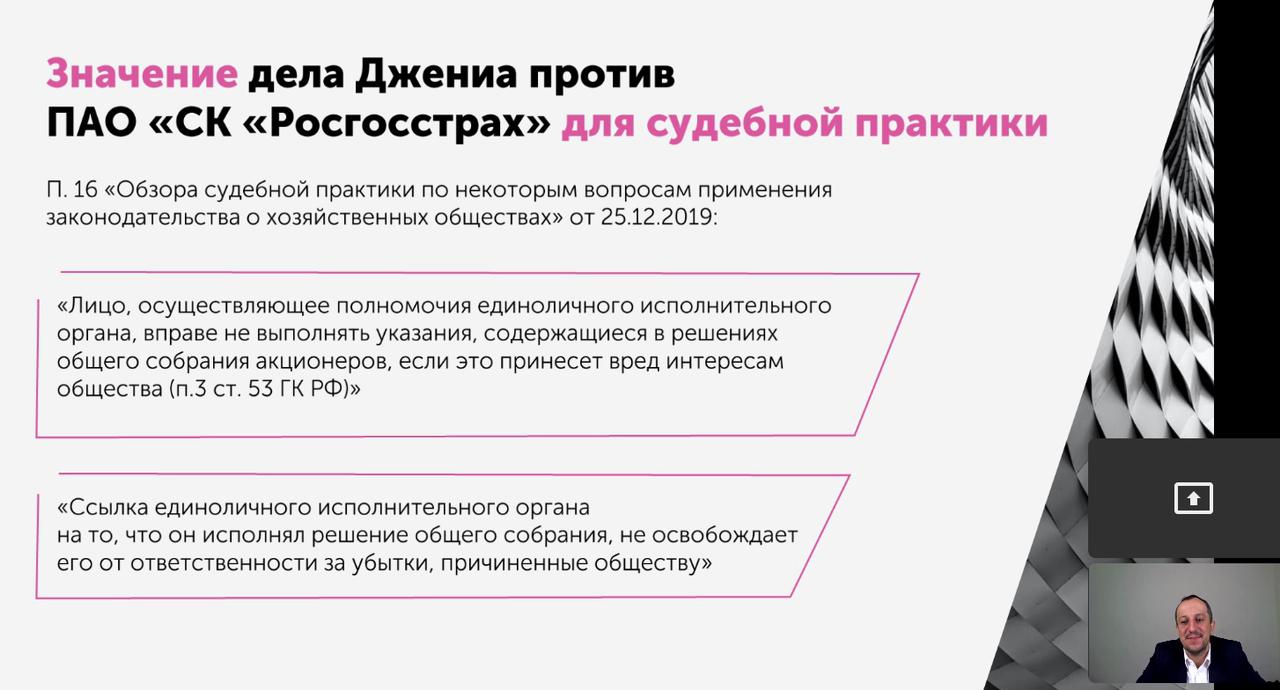 Значение дела Джениа против ПАО «СК «Росгосстрах» для судебной практики

П. 16 «Обзора судебной практики по некоторым вопросам применения законодательства о хозяйственных обществах» от 25.12.2019:

«Лицо, осуществляющее полномочия единоличного исполнительного органа, вправе не выполнять указания, содержащиеся в решениях общего собрания акционеров, если это принесет вред интересам общества (п.3 ст. 53 ГК РФ)»

«Ссылка единоличного исполнительного органа на то, что он исполнял решение общего собрания, не освобождает его от ответственности за убытки, причиненные обществу»